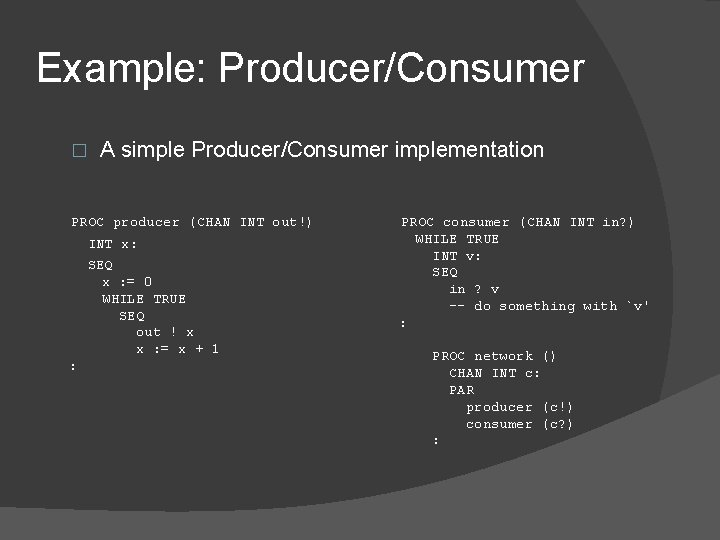 Example: Producer/Consumer

□ A simple Producer/Consumer implementation

PROC producer (CHAN INT out!)
  INT x:
  SEQ
    x := 0
    WHILE TRUE
      SEQ
        out ! x
        x := x + 1
:

PROC consumer (CHAN INT in?)
  WHILE TRUE
    INT v:
    SEQ
      in ? v
      -- do something with `v'
:

PROC network ()
  CHAN INT c:
  PAR
    producer (c!)
    consumer (c?)
: